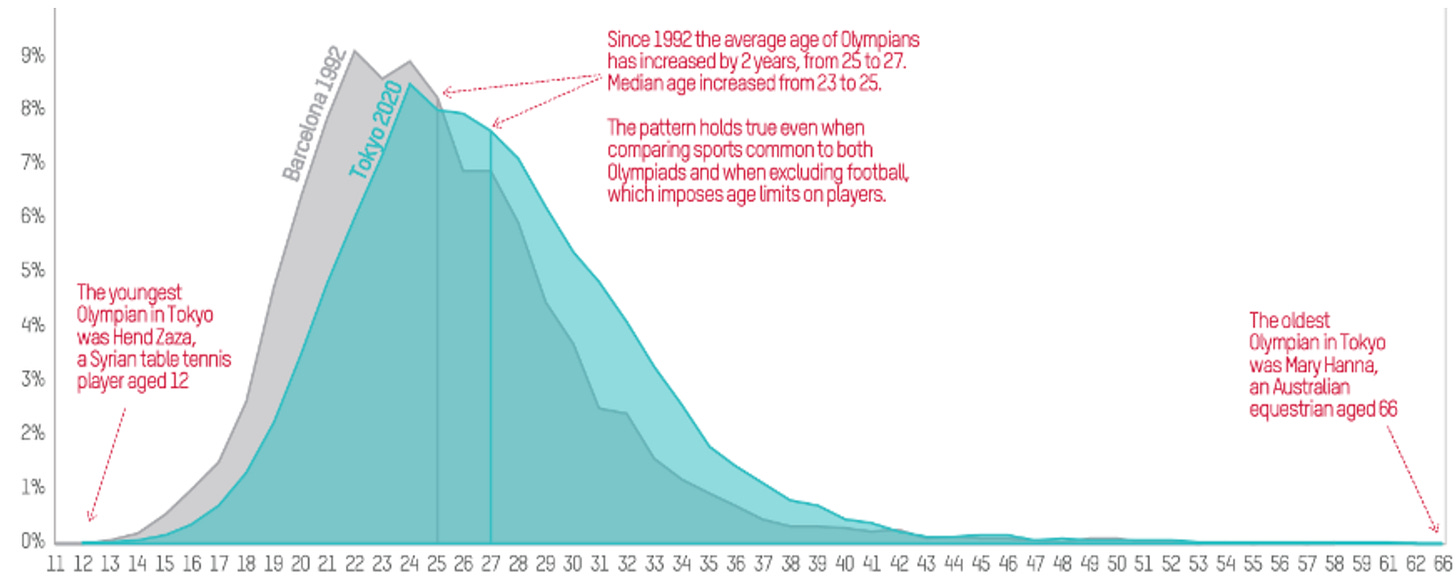 9%
8%
7%
6%
5%
4%
3%
2%
1%
0%

Barcelona 1992
Tokyo 2020

Since 1992 the average age of Olympians has increased by 2 years, from 25 to 27. Median age increased from 23 to 25.

The pattern holds true even when comparing sports common to both Olympiads and when excluding football, which imposes age limits on players.

The youngest Olympian in Tokyo was Hend Zaza, a Syrian table tennis player aged 12

The oldest Olympian in Tokyo was Mary Hanna, an Australian equestrian aged 66

11 12 13 14 15 16 17 18 19 20 21 22 23 24 25 26 27 28 29 30 31 32 33 34 35 36 37 38 39 40 41 42 43 44 45 46 47 48 49 50 51 52 53 54 55 56 57 58 59 60 61 62 66